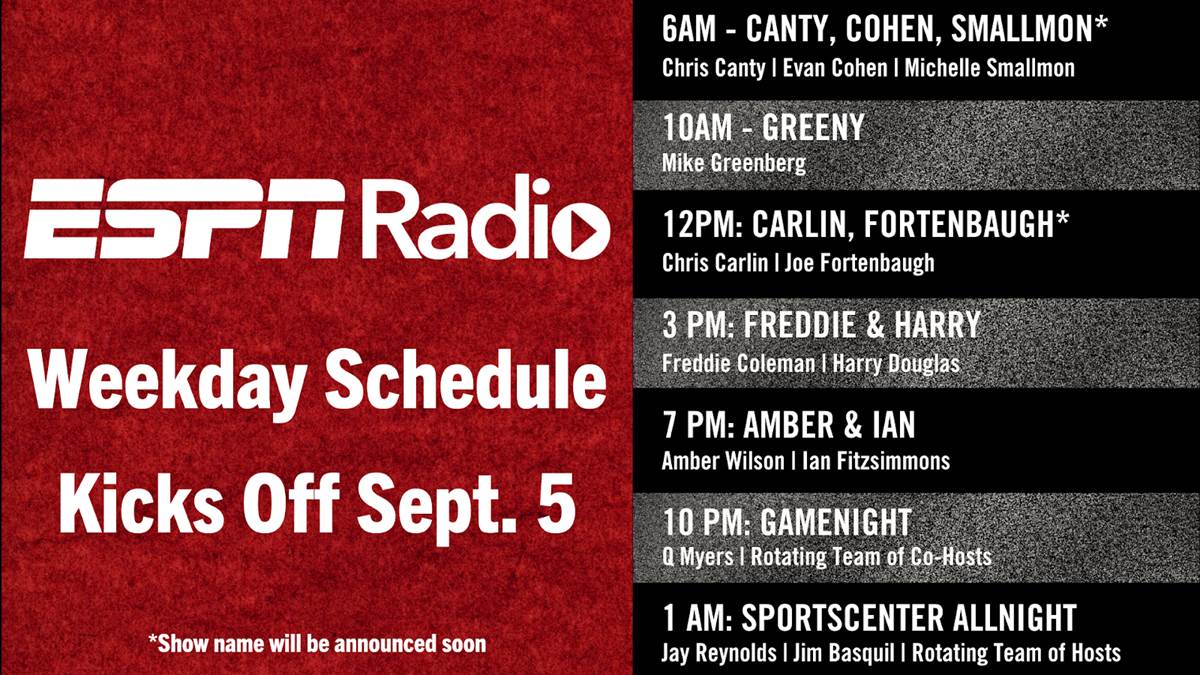 ESPN Radio

Weekday Schedule Kicks Off Sept. 5

*Show name will be announced soon

6AM - CANTY, COHEN, SMALLMON*
Chris Canty | Evan Cohen | Michelle Smallmon

10AM - GREENY
Mike Greenberg

12PM: CARLIN, FORTENBAUGH*
Chris Carlin | Joe Fortenbaugh

3 PM: FREDDIE & HARRY
Freddie Coleman | Harry Douglas

7 PM: AMBER & IAN
Amber Wilson | Ian Fitzsimmons

10 PM: GAMENIGHT
Q Myers | Rotating Team of Co-Hosts

1 AM: SPORTSCENTER ALLNIGHT
Jay Reynolds | Jim Basquil | Rotating Team of Hosts